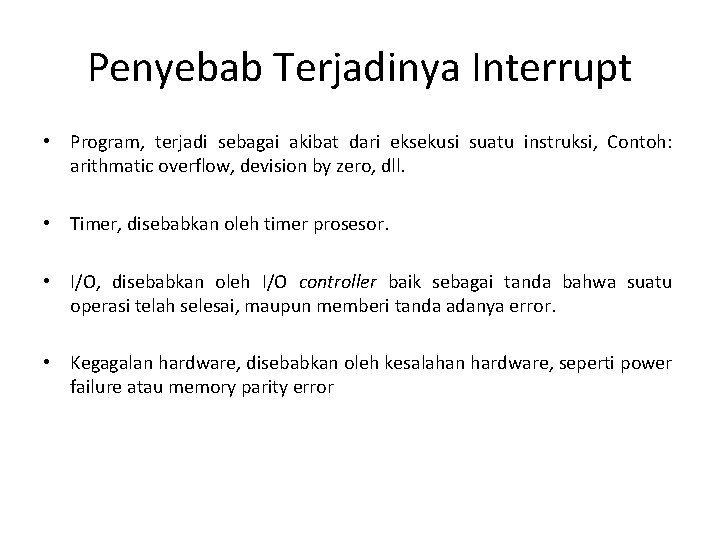 Penyebab Terjadinya Interrupt

• Program, terjadi sebagai akibat dari eksekusi suatu instruksi, Contoh: arithmatic overflow, devision by zero, dll.

• Timer, disebabkan oleh timer prosesor.

• I/O, disebabkan oleh I/O controller baik sebagai tanda bahwa suatu operasi telah selesai, maupun memberi tanda adanya error.

• Kegagalan hardware, disebabkan oleh kesalahan hardware, seperti power failure atau memory parity error